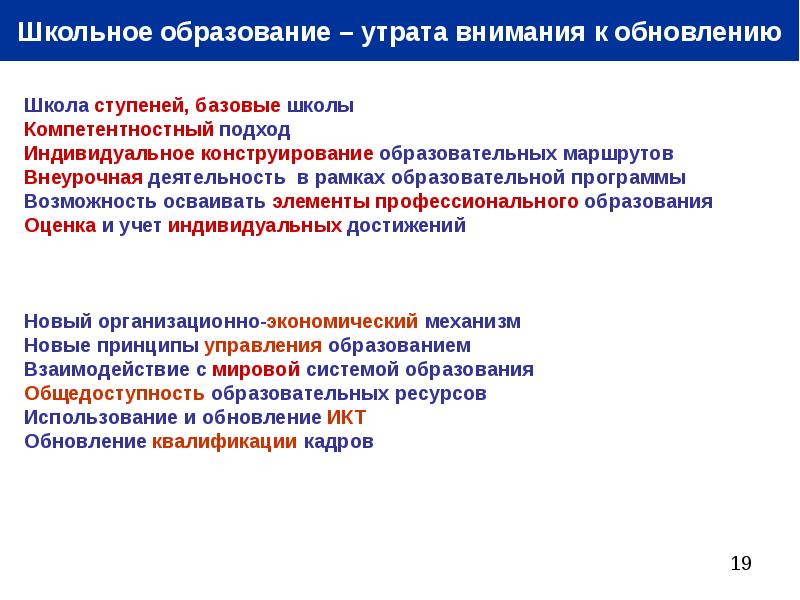 Школьное образование – утрата внимания к обновлению

Школа ступеней, базовые школы
Компетентностный подход
Индивидуальное конструирование образовательных маршрутов
Внеурочная деятельность в рамках образовательной программы
Возможность осваивать элементы профессионального образования
Оценка и учет индивидуальных достижений

Новый организационно-экономический механизм
Новые принципы управления образованием
Взаимодействие с мировой системой образования
Общедоступность образовательных ресурсов
Использование и обновление ИКТ
Обновление квалификации кадров

19